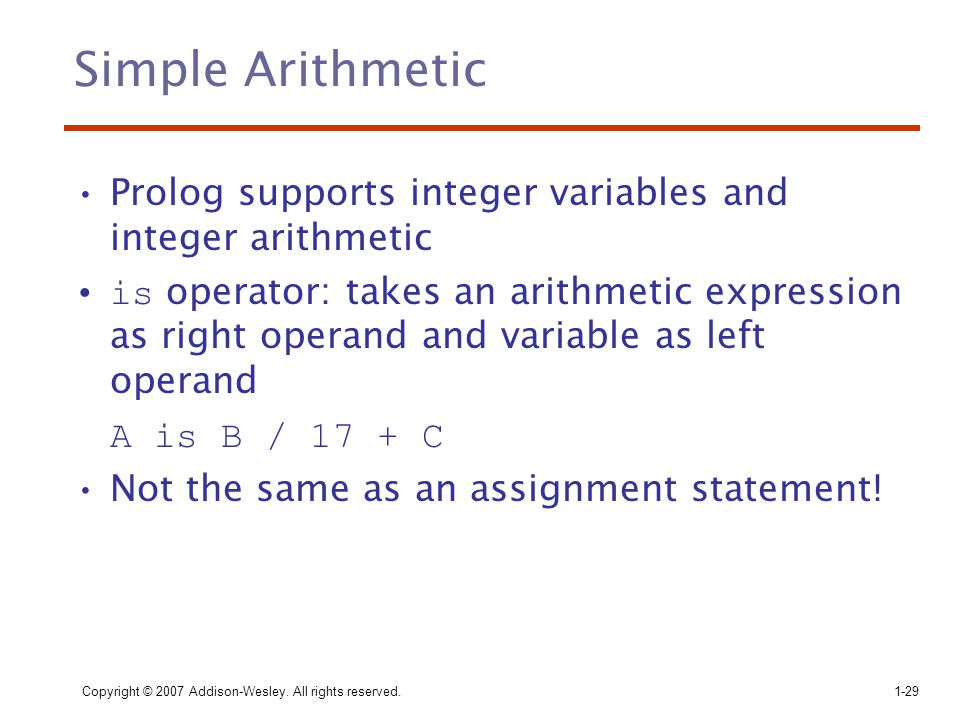 Simple Arithmetic

• Prolog supports integer variables and integer arithmetic

• is operator: takes an arithmetic expression as right operand and variable as left operand

A is B / 17 + C

• Not the same as an assignment statement!

Copyright © 2007 Addison-Wesley. All rights reserved.

1-29